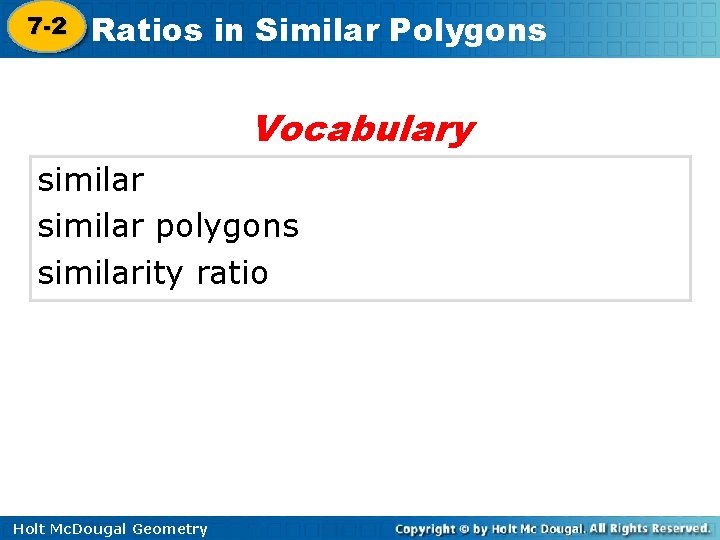 7-2 Ratios in Similar Polygons

Vocabulary

similar
similar polygons
similarity ratio

Holt McDougal Geometry

Copyright © by Holt Mc Dougal. All Rights Reserved.